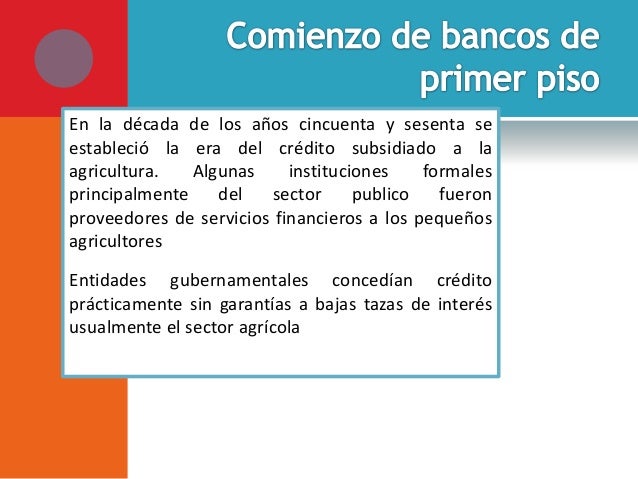 Comienzo de bancos de primer piso

En la década de los años cincuenta y sesenta se estableció la era del crédito subsidiado a la agricultura. Algunas instituciones formales principalmente del sector publico fueron proveedores de servicios financieros a los pequeños agricultores

Entidades gubernamentales concedían crédito prácticamente sin garantías a bajas tazas de interés usualmente el sector agrícola